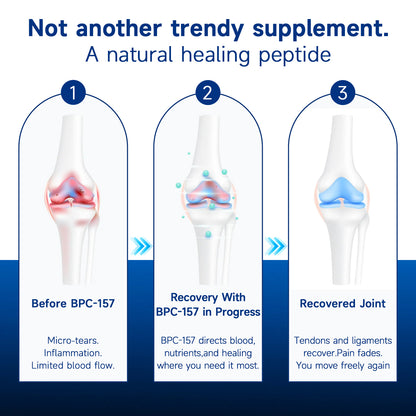 Not another trendy supplement.
A natural healing peptide

1

Before BPC-157

Micro-tears.
Inflammation.
Limited blood flow.

2

Recovery With BPC-157 in Progress

BPC-157 directs blood, nutrients,and healing where you need it most.

3

Recovered Joint

Tendons and ligaments recover.Pain fades.
You move freely again